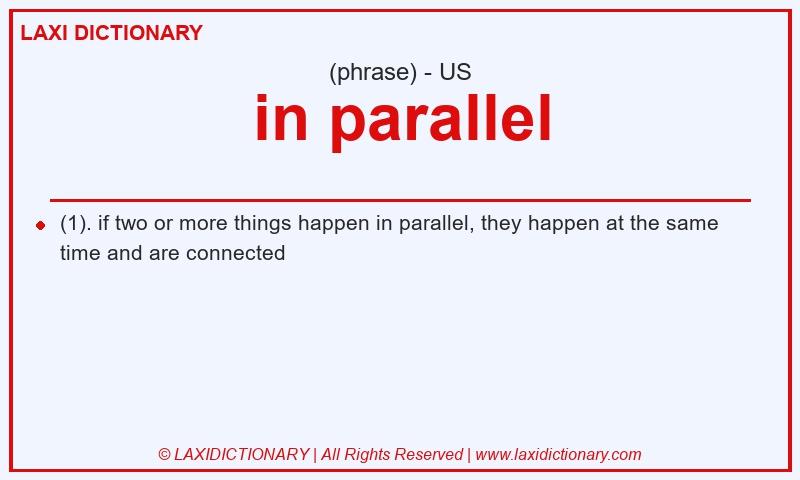 LAXI DICTIONARY

(phrase) - US

in parallel

(1). if two or more things happen in parallel, they happen at the same time and are connected

© LAXIDICTIONARY | All Rights Reserved | www.laxidictionary.com